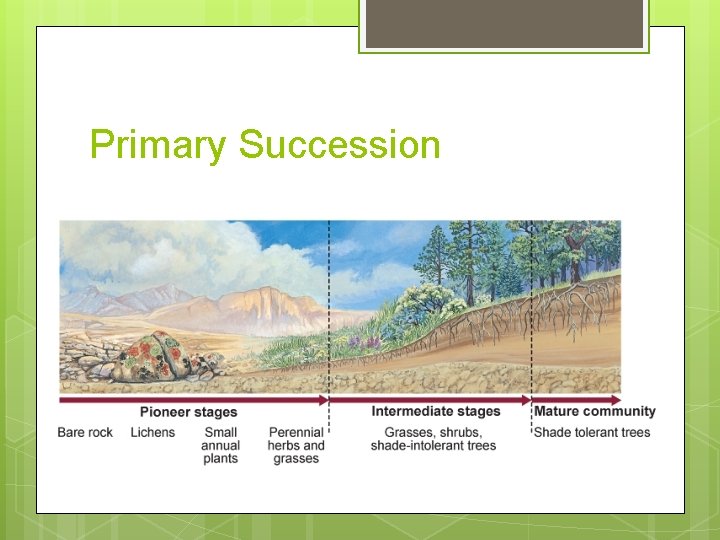 Primary Succession

Pioneer stages

Bare rock Lichens Small annual plants Perennial herbs and grasses

Intermediate stages

Grasses, shrubs, shade-intolerant trees

Mature community

Shade tolerant trees